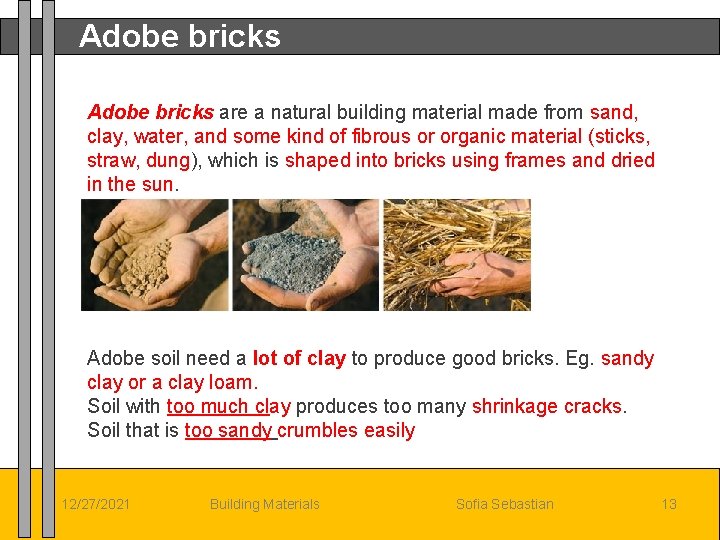 Adobe bricks

Adobe bricks are a natural building material made from sand, clay, water, and some kind of fibrous or organic material (sticks, straw, dung), which is shaped into bricks using frames and dried in the sun.

Adobe soil need a lot of clay to produce good bricks. Eg. sandy clay or a clay loam.
Soil with too much clay produces too many shrinkage cracks.
Soil that is too sandy crumbles easily

12/27/2021 Building Materials Sofia Sebastian 13